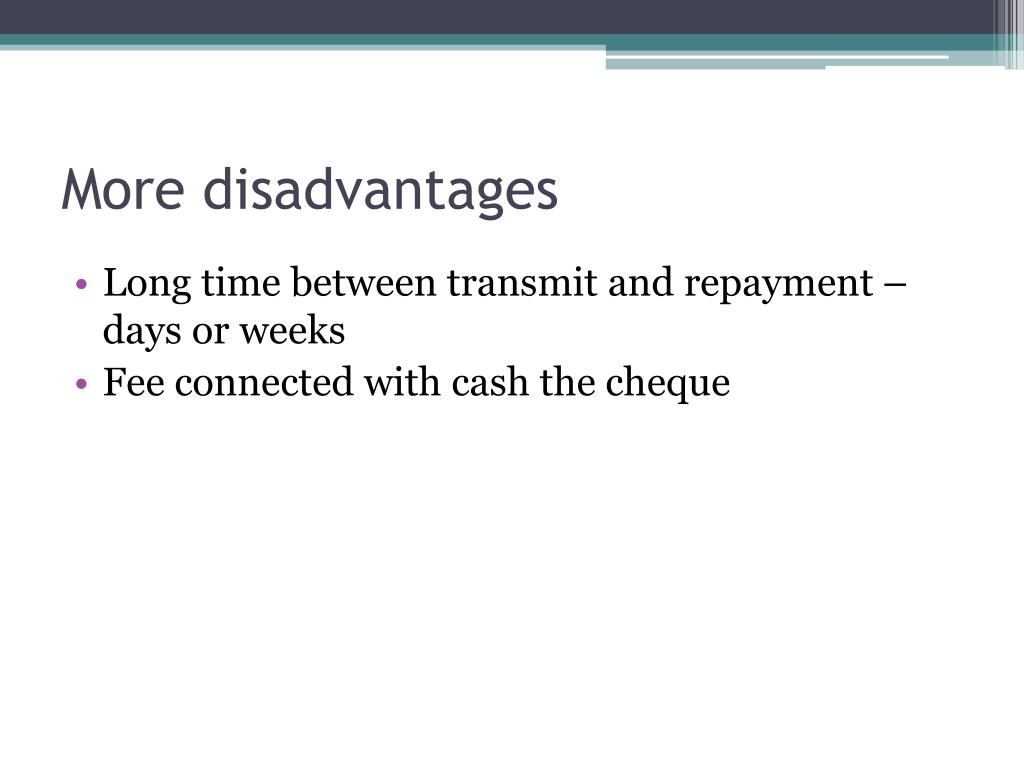 More disadvantages

• Long time between transmit and repayment – days or weeks
• Fee connected with cash the cheque